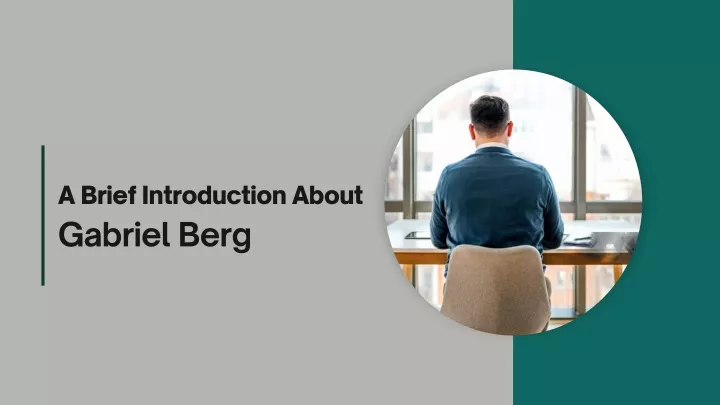 A Brief Introduction About
Gabriel Berg